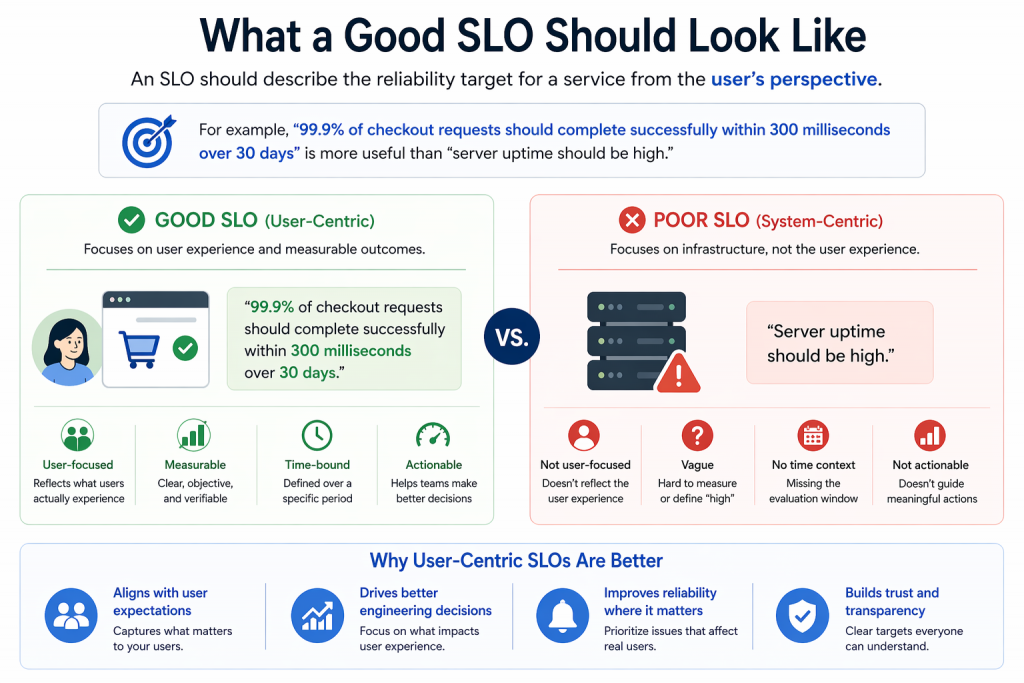 What a Good SLO Should Look Like

An SLO should describe the reliability target for a service from the user's perspective.

For example, "99.9% of checkout requests should complete successfully within 300 milliseconds over 30 days" is more useful than "server uptime should be high."

GOOD SLO (User-Centric)

Focuses on user experience and measurable outcomes.

"99.9% of checkout requests should complete successfully within 300 milliseconds over 30 days."

User-focused
Reflects what users actually experience

Measurable
Clear, objective, and verifiable

Time-bound
Defined over a specific period

Actionable
Helps teams make better decisions

VS.

POOR SLO (System-Centric)

Focuses on infrastructure, not the user experience.

"Server uptime should be high."

Not user-focused
Doesn't reflect the user experience

Vague
Hard to measure or define "high"

No time context
Missing the evaluation window

Not actionable
Doesn't guide meaningful actions

Why User-Centric SLOs Are Better

Aligns with user expectations
Captures what matters to your users.

Drives better engineering decisions
Focus on what impacts user experience.

Improves reliability where it matters
Prioritize issues that affect real users.

Builds trust and transparency
Clear targets everyone can understand.